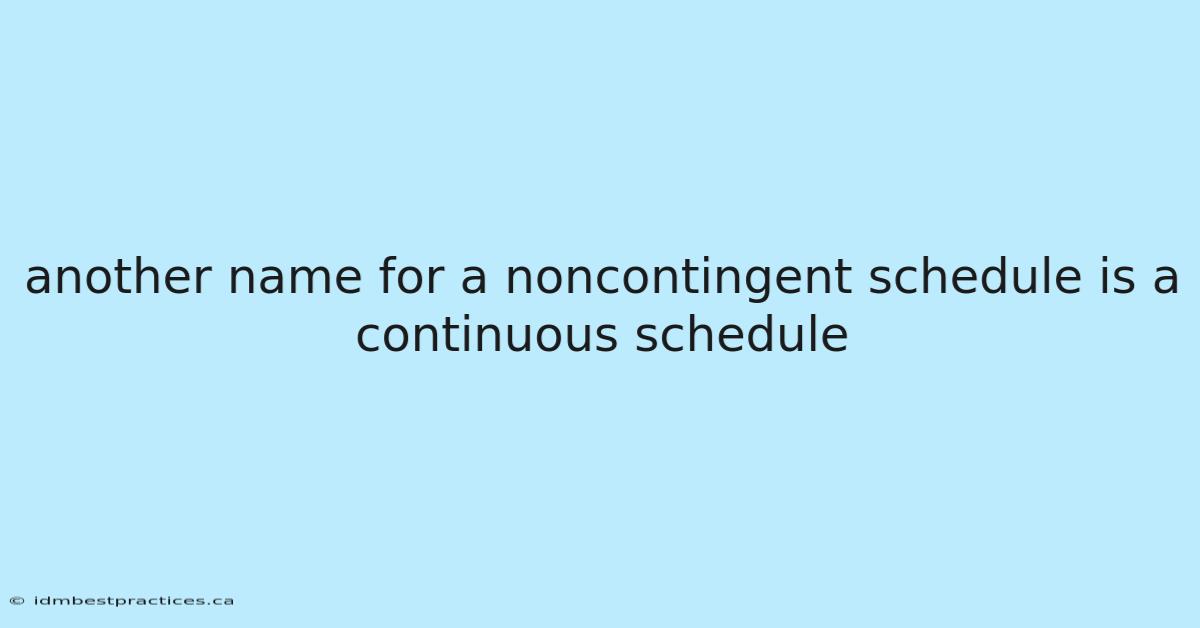 another name for a noncontingent schedule is a continuous schedule

© idmbestpractices.ca